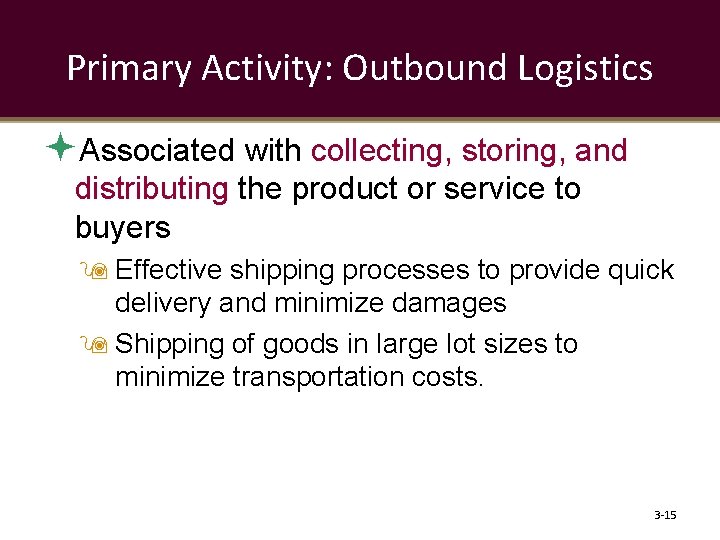 Primary Activity: Outbound Logistics

Associated with collecting, storing, and distributing the product or service to buyers

Effective shipping processes to provide quick delivery and minimize damages

Shipping of goods in large lot sizes to minimize transportation costs.

3-15